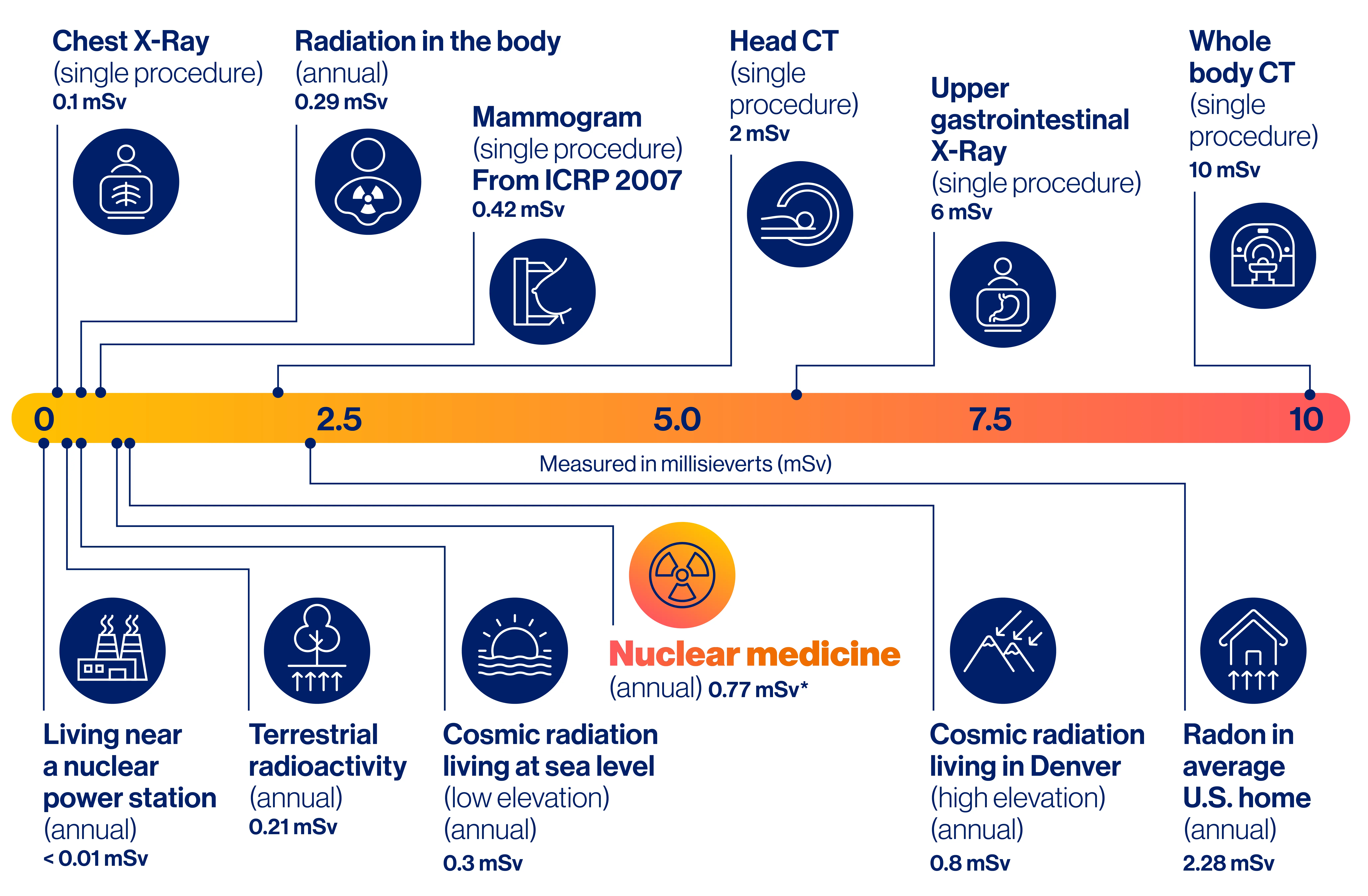 Chest X-Ray
(single procedure)
0.1 mSv

Radiation in the body
(annual)
0.29 mSv

Mammogram
(single procedure)
From ICRP 2007
0.42 mSv

Head CT
(single procedure)
2 mSv

Upper gastrointestinal X-Ray
(single procedure)
6 mSv

Whole body CT
(single procedure)
10 mSv

0 2.5 5.0 7.5 10

Measured in millisieverts (mSv)

Nuclear medicine
(annual) 0.77 mSv*

Living near a nuclear power station
(annual)
< 0.01 mSv

Terrestrial radioactivity
(annual)
0.21 mSv

Cosmic radiation living at sea level
(low elevation)
(annual)
0.3 mSv

Cosmic radiation living in Denver
(high elevation)
(annual)
0.8 mSv

Radon in average U.S. home
(annual)
2.28 mSv